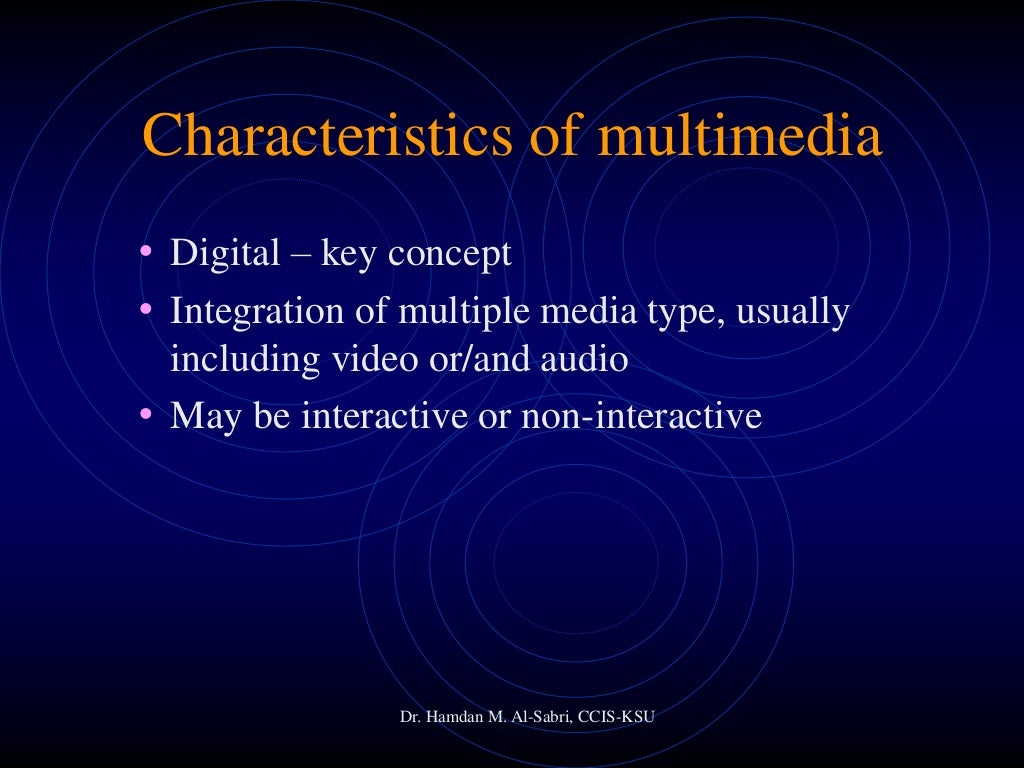 Characteristics of multimedia

• Digital – key concept
• Integration of multiple media type, usually including video or/and audio
• May be interactive or non-interactive

Dr. Hamdan M. Al-Sabri, CCIS-KSU